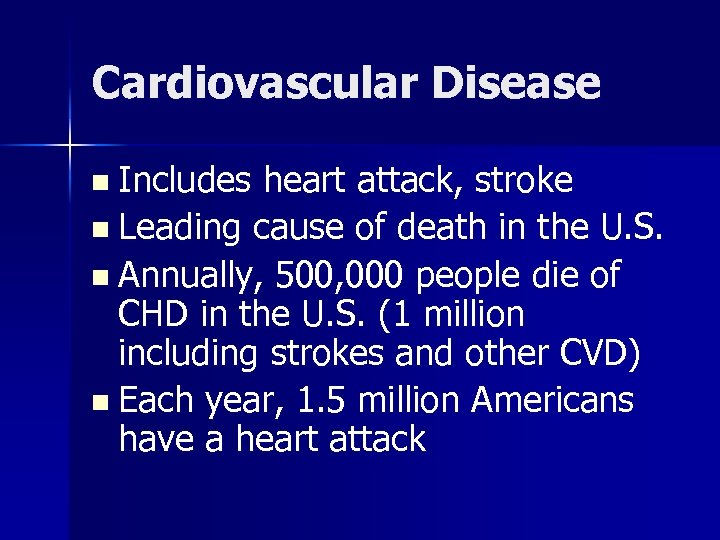 Cardiovascular Disease

- Includes heart attack, stroke
- Leading cause of death in the U.S.
- Annually, 500,000 people die of CHD in the U.S. (1 million including strokes and other CVD)
- Each year, 1.5 million Americans have a heart attack